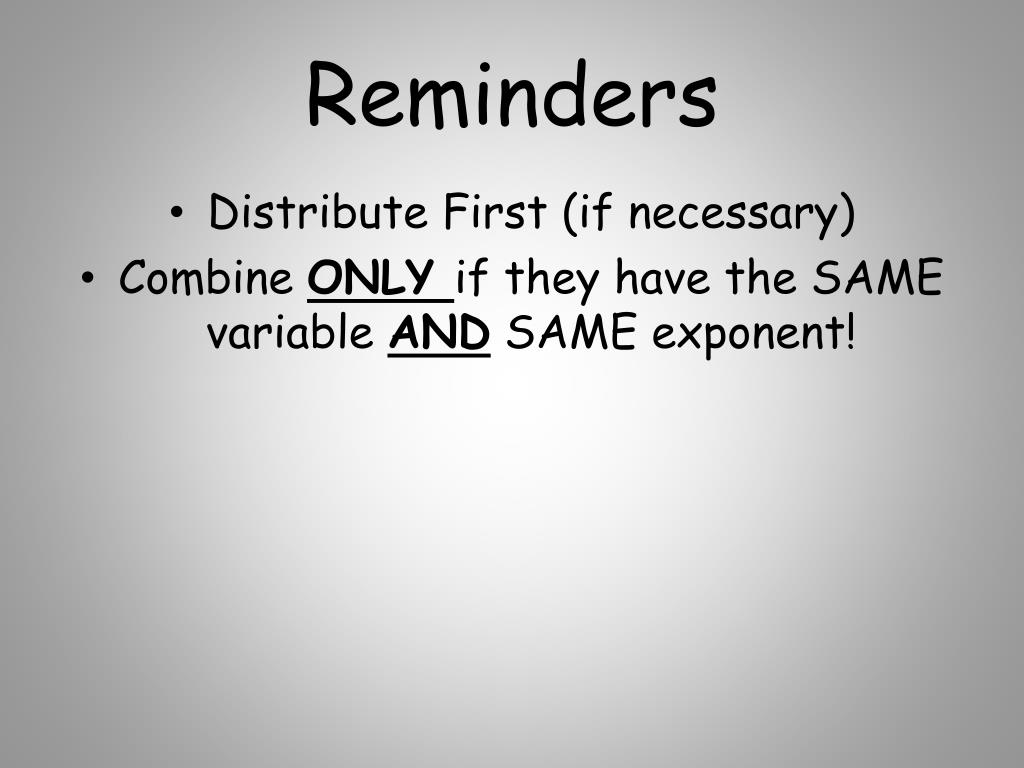 Reminders

• Distribute First (if necessary)
• Combine ONLY if they have the SAME variable AND SAME exponent!